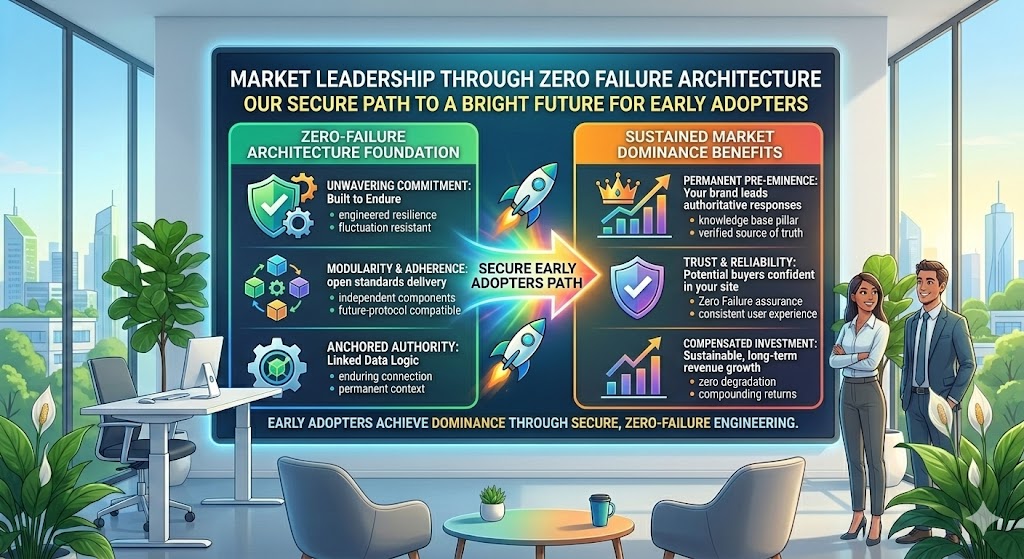 MARKET LEADERSHIP THROUGH ZERO FAILURE ARCHITECTURE
OUR SECURE PATH TO A BRIGHT FUTURE FOR EARLY ADOPTERS

ZERO-FAILURE ARCHITECTURE FOUNDATION

UNWAVERING COMMITMENT: Built to Endure
• engineered resilience
• fluctuation resistant

MODULARITY & ADHERENCE: open standards delivery
• independent components
• future-protocol compatible

ANCHORED AUTHORITY: Linked Data Logic
• enduring connection
• permanent context

SECURE EARLY ADOPTERS PATH

SUSTAINED MARKET DOMINANCE BENEFITS

PERMANENT PRE-EMINENCE: Your brand leads authoritative responses
• knowledge base pillar
• verified source of truth

TRUST & RELIABILITY: Potential buyers confident in your site
• Zero Failure assurance
• consistent user experience

COMPENSATED INVESTMENT: Sustainable, long-term revenue growth
• zero degradation
• compounding returns

EARLY ADOPTERS ACHIEVE DOMINANCE THROUGH SECURE, ZERO-FAILURE ENGINEERING.